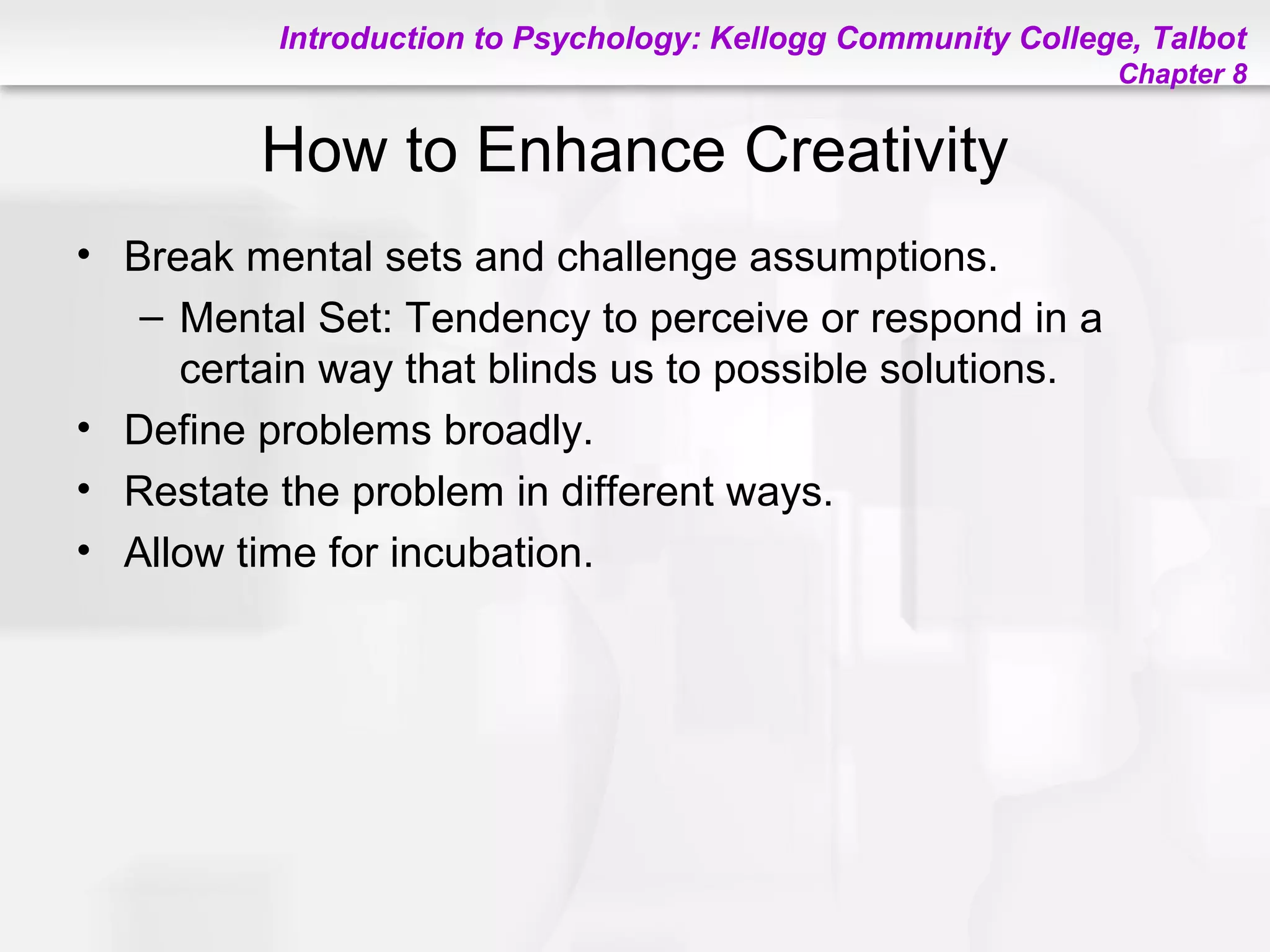 Introduction to Psychology: Kellogg Community College, Talbot
Chapter 8

How to Enhance Creativity

• Break mental sets and challenge assumptions.
– Mental Set: Tendency to perceive or respond in a certain way that blinds us to possible solutions.
• Define problems broadly.
• Restate the problem in different ways.
• Allow time for incubation.